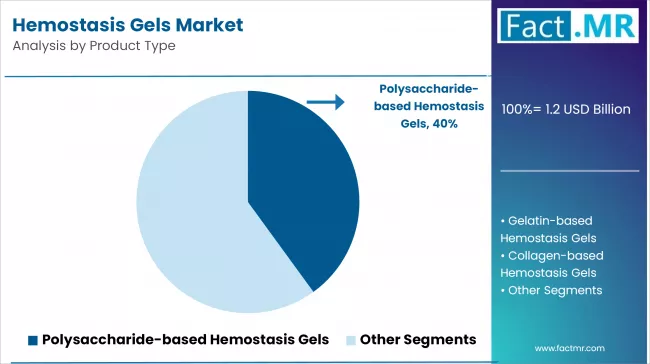 Hemostasis Gels Market
Analysis by Product Type

Fact.MR

Polysaccharide-based Hemostasis Gels, 40%

100%= 1.2 USD Billion

• Gelatin-based Hemostasis Gels
• Collagen-based Hemostasis Gels
• Other Segments

Polysaccharide-based Hemostasis Gels
Other Segments

www.factmr.com